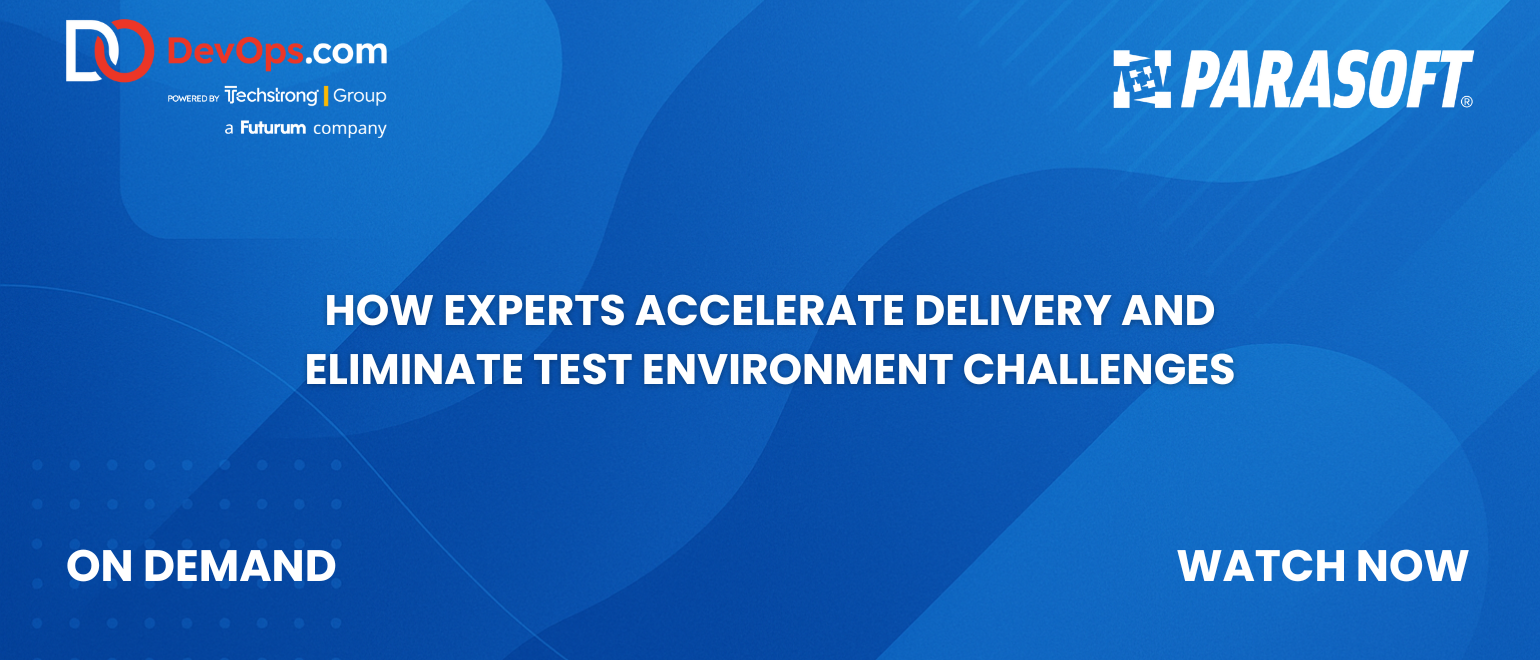 DevOps.com
POWERED BY Techstrong | Group
a Futurum company

PARASOFT®

HOW EXPERTS ACCELERATE DELIVERY AND ELIMINATE TEST ENVIRONMENT CHALLENGES

ON DEMAND

WATCH NOW